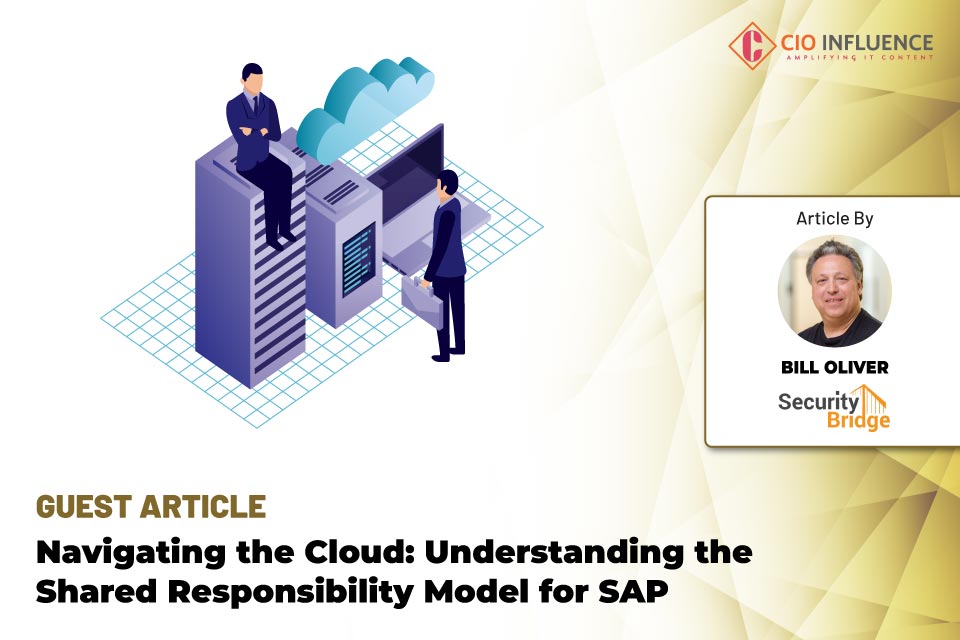 CIO INFLUENCE
AMPLIFYING IT CONTENT

Article By

BILL OLIVER

Security Bridge

GUEST ARTICLE

Navigating the Cloud: Understanding the Shared Responsibility Model for SAP